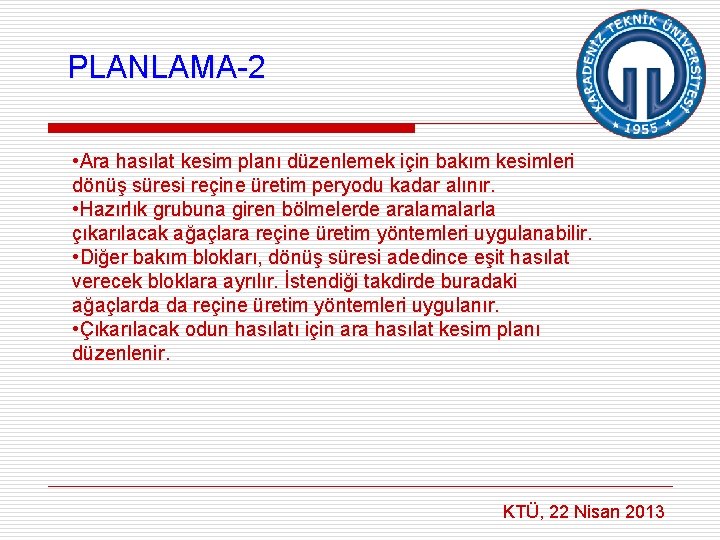 PLANLAMA-2

KARADENİZ TEKNİK ÜNİVERSİTESİ
1955

•Ara hasılat kesim planı düzenlemek için bakım kesimleri dönüş süresi reçine üretim peryodu kadar alınır.
•Hazırlık grubuna giren bölmelerde aralamalarla çıkarılacak ağaçlara reçine üretim yöntemleri uygulanabilir.
•Diğer bakım blokları, dönüş süresi adedince eşit hasılat verecek bloklara ayrılır. İstendiği takdirde buradaki ağaçlarda da reçine üretim yöntemleri uygulanır.
•Çıkarılacak odun hasılatı için ara hasılat kesim planı düzenlenir.

KTÜ, 22 Nisan 2013